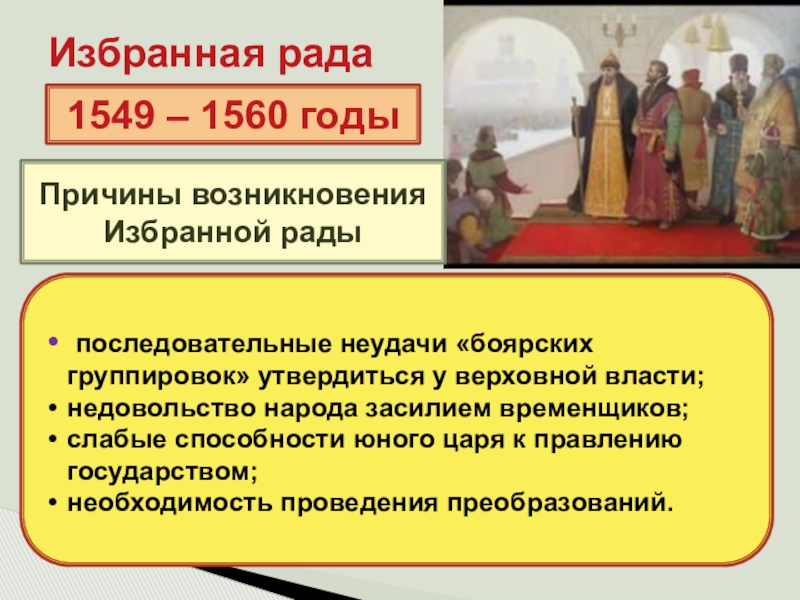 Избранная рада

1549 – 1560 годы

Причины возникновения Избранной рады

• последовательные неудачи «боярских группировок» утвердиться у верховной власти;
• недовольство народа засилием временщиков;
• слабые способности юного царя к правлению государством;
• необходимость проведения преобразований.